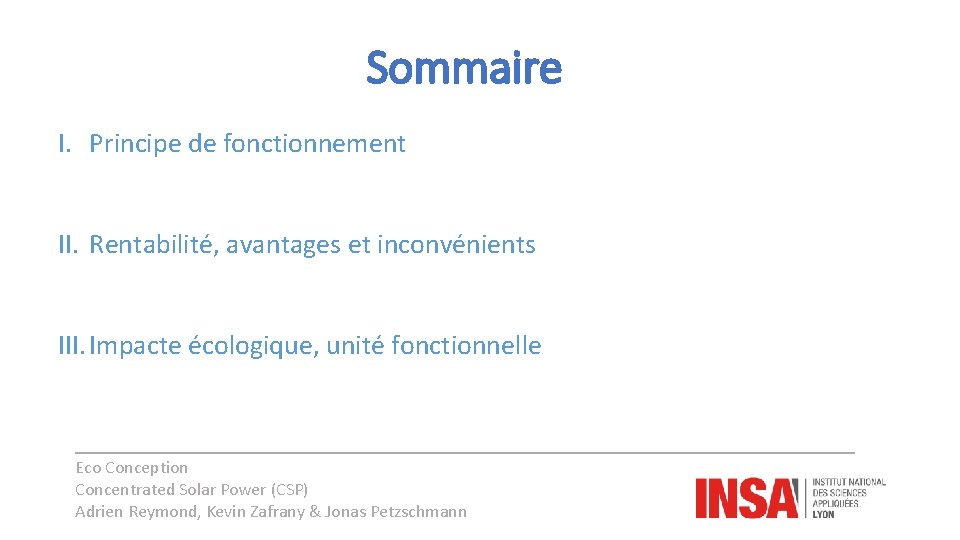 Sommaire

I. Principe de fonctionnement

II. Rentabilité, avantages et inconvénients

III. Impacte écologique, unité fonctionnelle

Eco Conception
Concentrated Solar Power (CSP)
Adrien Reymond, Kevin Zafrany & Jonas Petzschmann

INSA INSTITUT NATIONAL DES SCIENCES APPLIQUÉES LYON